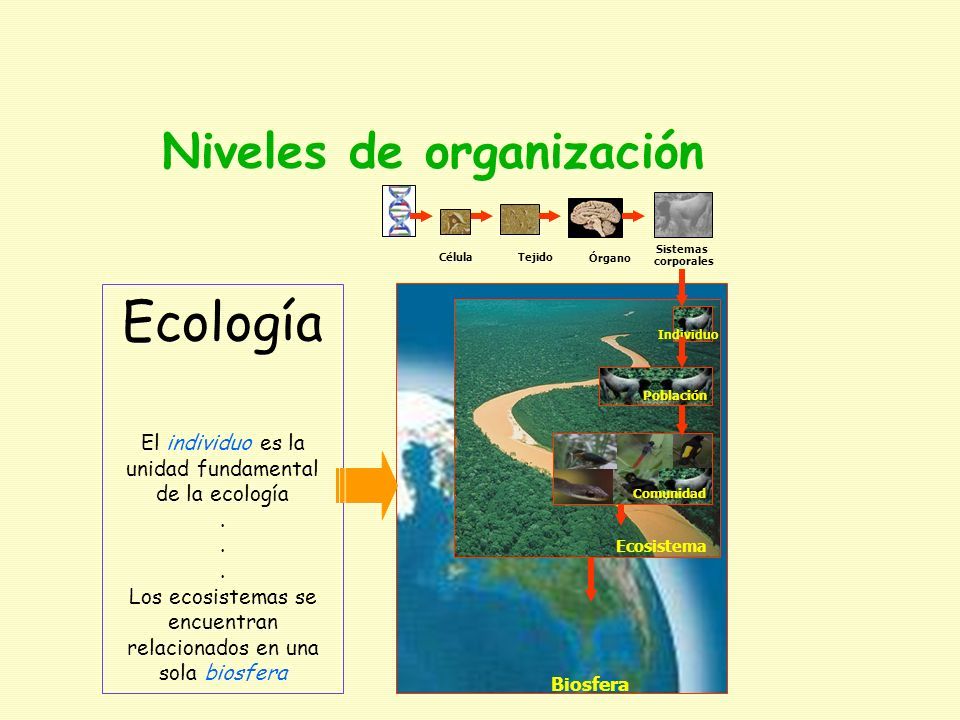 Niveles de organización

Célula
Tejido
Órgano
Sistemas corporales

Ecología

El individuo es la unidad fundamental de la ecología
.
.
.
Los ecosistemas se encuentran relacionados en una sola biosfera

Individuo
Población
Comunidad
Ecosistema
Biosfera